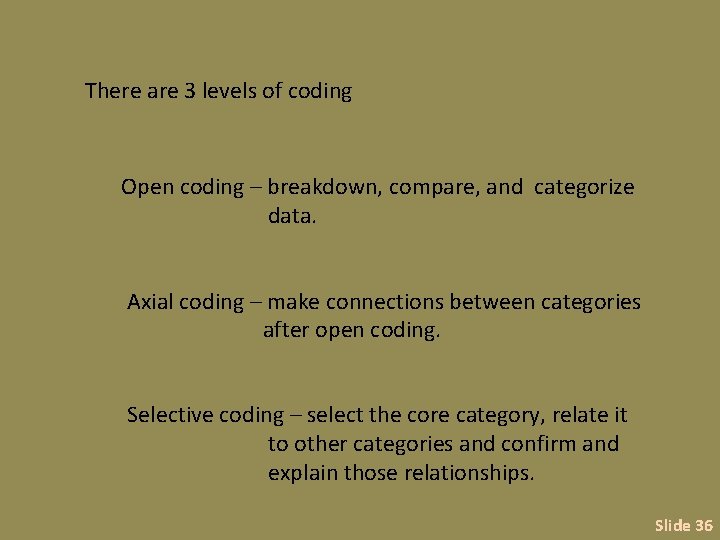 There are 3 levels of coding

Open coding – breakdown, compare, and categorize data.

Axial coding – make connections between categories after open coding.

Selective coding – select the core category, relate it to other categories and confirm and explain those relationships.

Slide 36